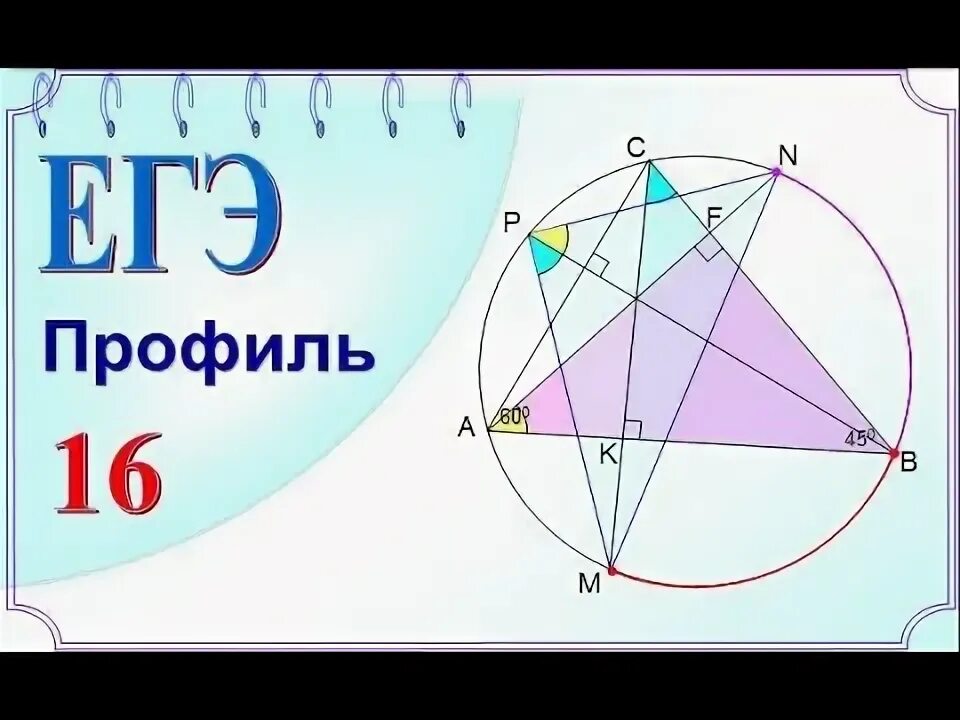 ЕГЭ

Профиль

16

C
N
P
F
A
$60^0$
K
$45^0$
B
M